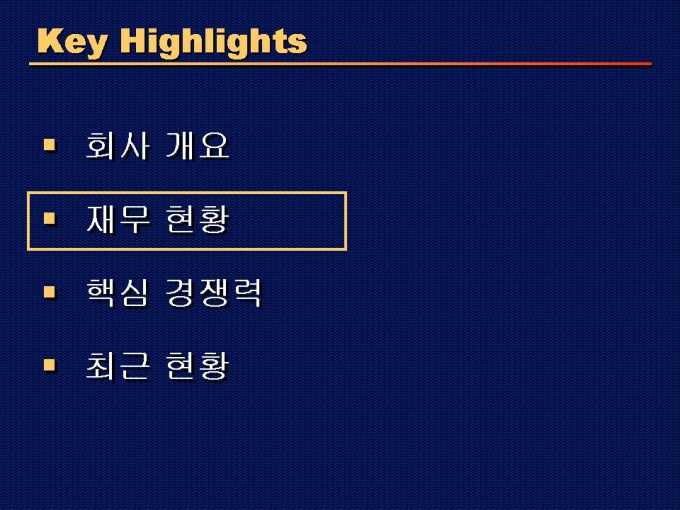 Key Highlights

▪ 회사 개요

▪ 재무 현황

▪ 핵심 경쟁력

▪ 최근 현황